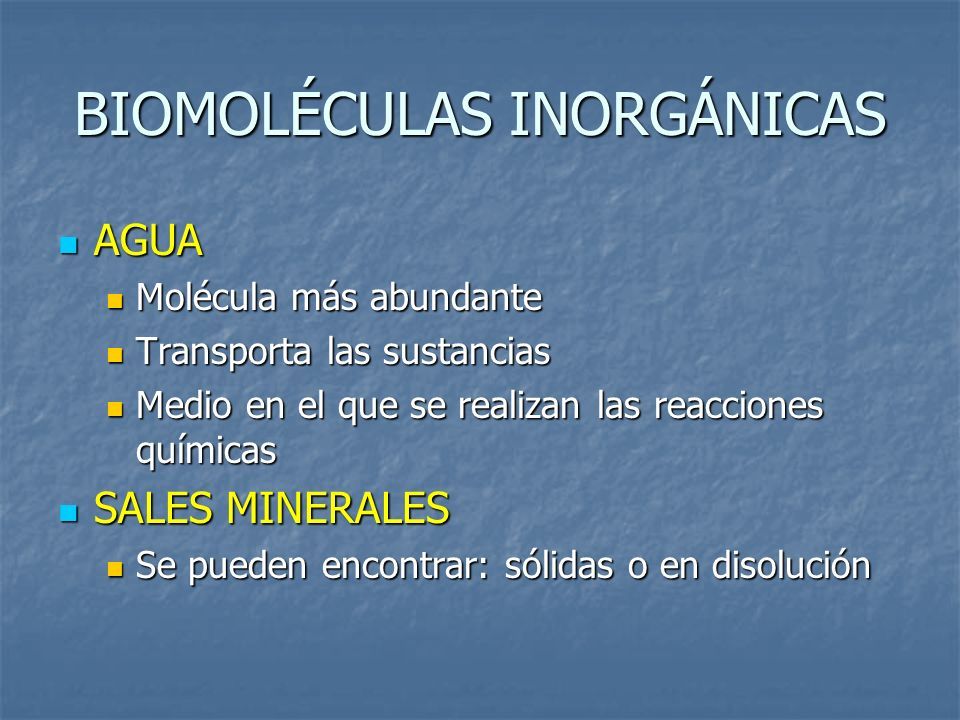 BIOMOLÉCULAS INORGÁNICAS

AGUA
Molécula más abundante
Transporta las sustancias
Medio en el que se realizan las reacciones químicas

SALES MINERALES
Se pueden encontrar: sólidas o en disolución